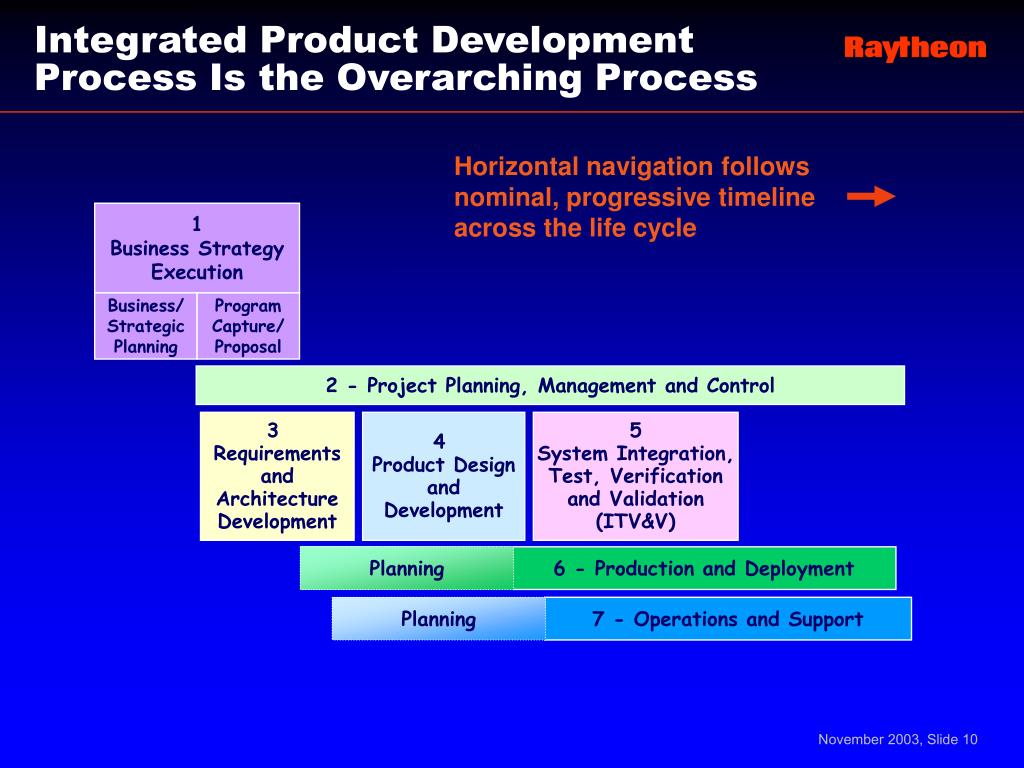 Integrated Product Development Process Is the Overarching Process

Raytheon

Horizontal navigation follows nominal, progressive timeline across the life cycle

1
Business Strategy Execution

Business/ Strategic Planning

Program Capture/ Proposal

2 - Project Planning, Management and Control

3
Requirements and Architecture Development

4
Product Design and Development

5
System Integration, Test, Verification and Validation (ITV&V)

Planning

6 - Production and Deployment

Planning

7 - Operations and Support

November 2003, Slide 10